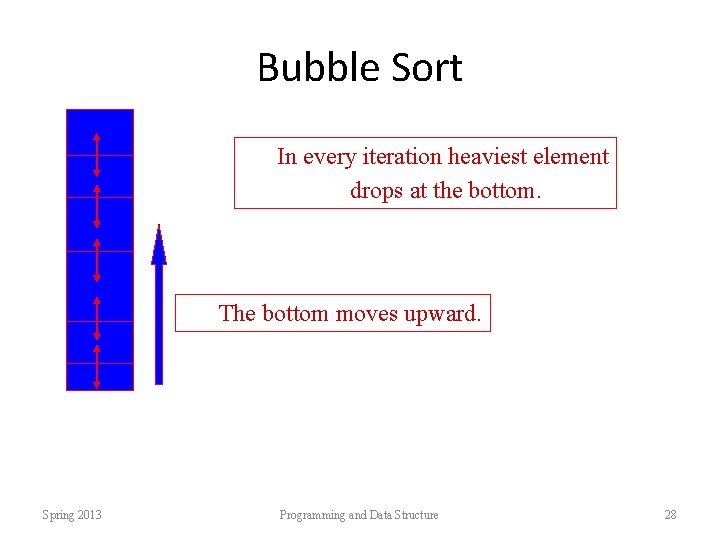 Bubble Sort

In every iteration heaviest element drops at the bottom.

The bottom moves upward.

Spring 2013

Programming and Data Structure

28